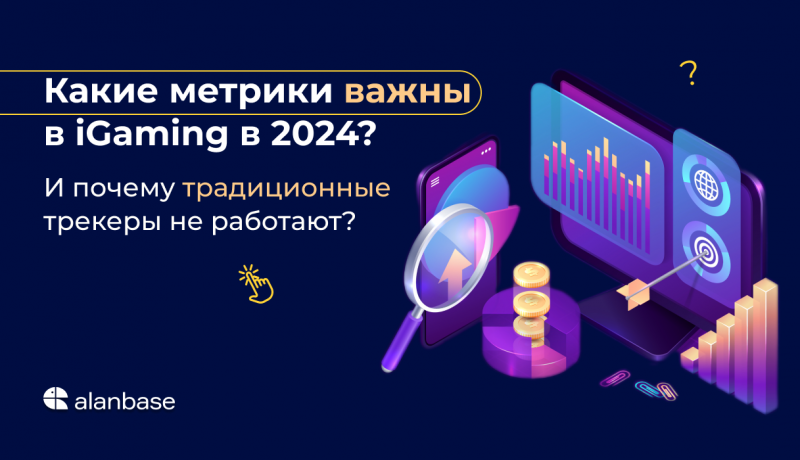 Какие метрики важны в iGaming в 2024?

И почему традиционные трекеры не работают?

?

alanbase